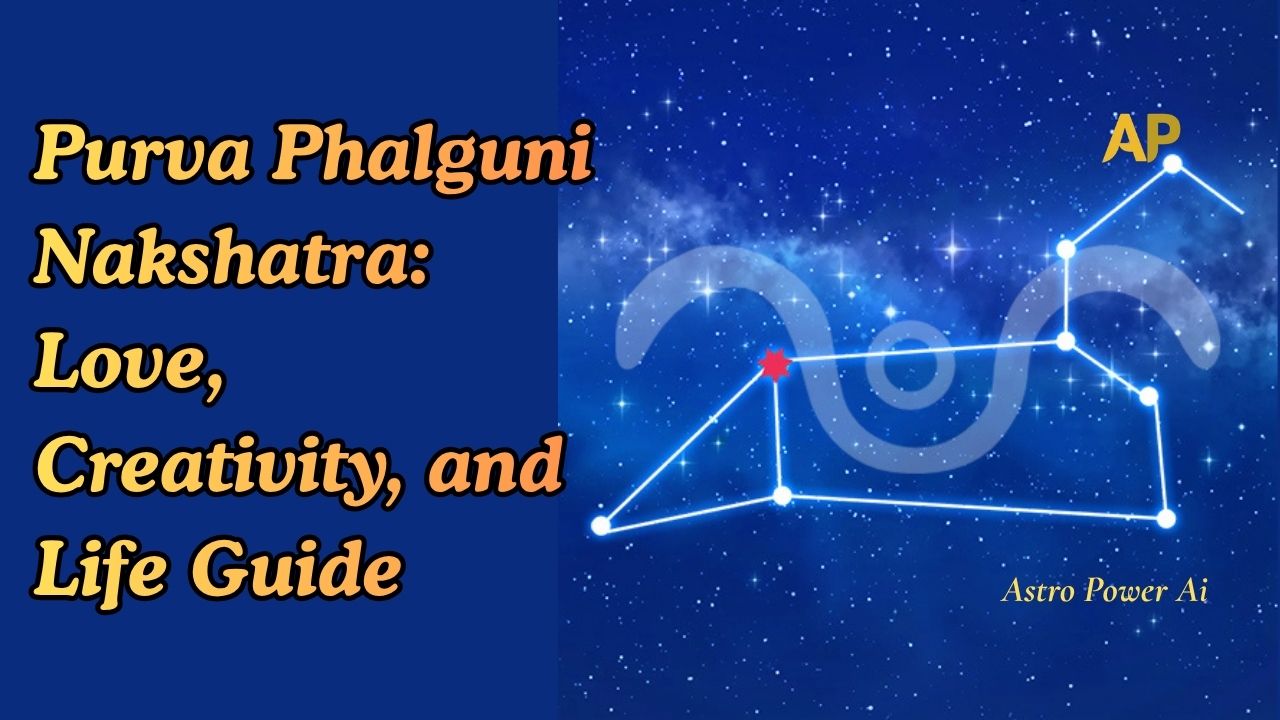 Purva Phalguni Nakshatra: Love, Creativity, and Life Guide

AP

Astro Power Ai